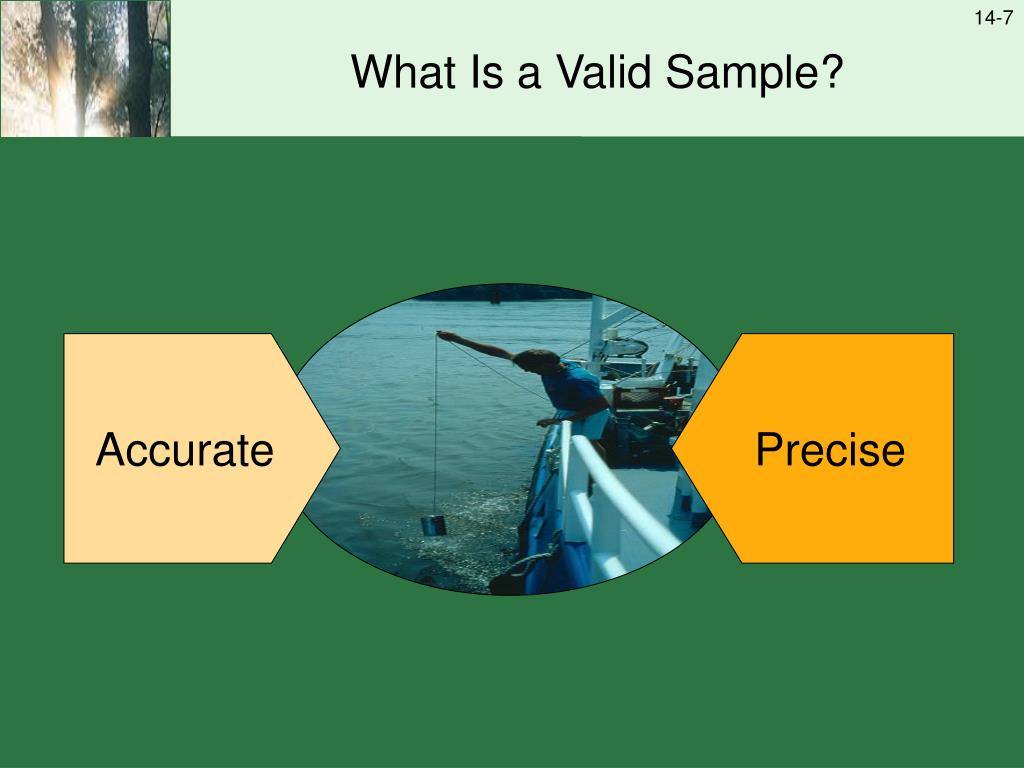 14-7

What Is a Valid Sample?

Accurate

Precise